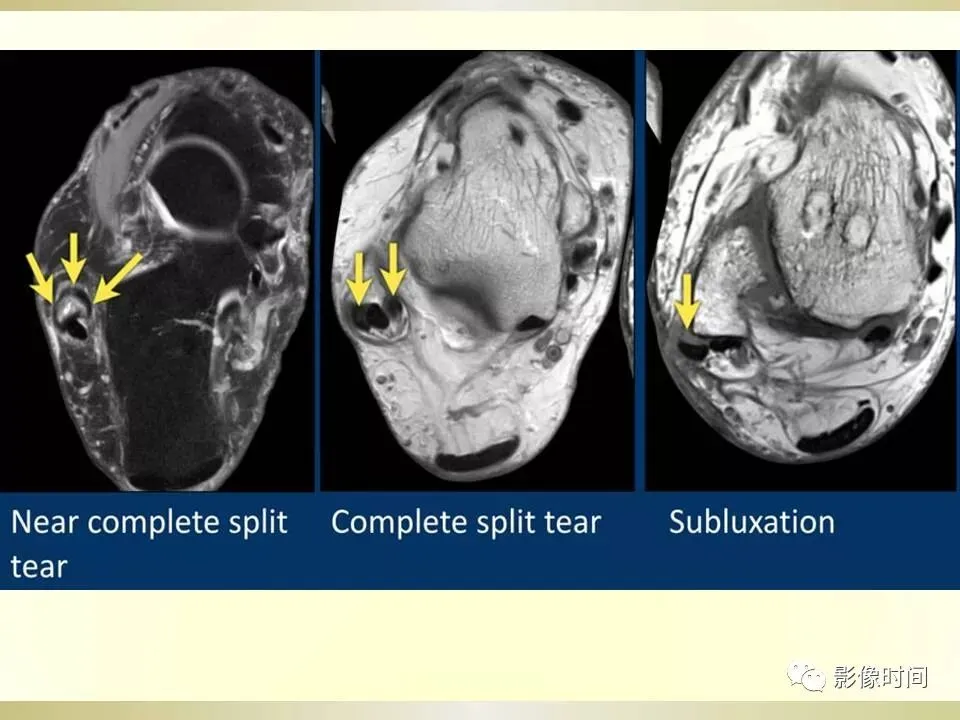 Near complete split tear

Complete split tear

Subluxation

影像时间